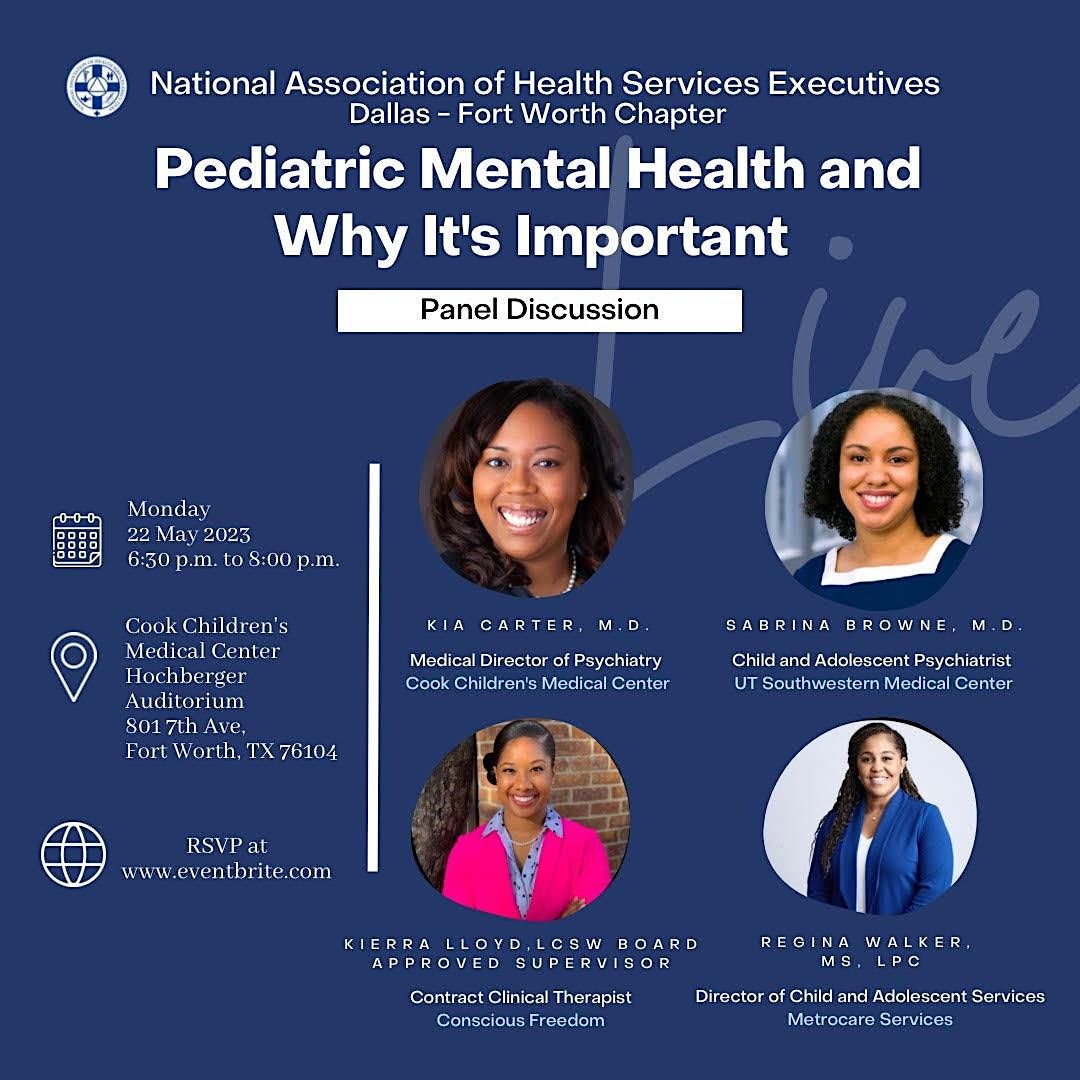 National Association of Health Services Executives
Dallas - Fort Worth Chapter

Pediatric Mental Health and Why It's Important

Panel Discussion

Live

Monday
22 May 2023
6:30 p.m. to 8:00 p.m.

Cook Children's Medical Center Hochberger Auditorium
801 7th Ave,
Fort Worth, TX 76104

RSVP at
www.eventbrite.com

KIA CARTER, M.D.
Medical Director of Psychiatry
Cook Children's Medical Center

SABRINA BROWNE, M.D.
Child and Adolescent Psychiatrist
UT Southwestern Medical Center

KIERRA LLOYD,LCSW BOARD APPROVED SUPERVISOR
Contract Clinical Therapist
Conscious Freedom

REGINA WALKER, MS, LPC
Director of Child and Adolescent Services
Metrocare Services